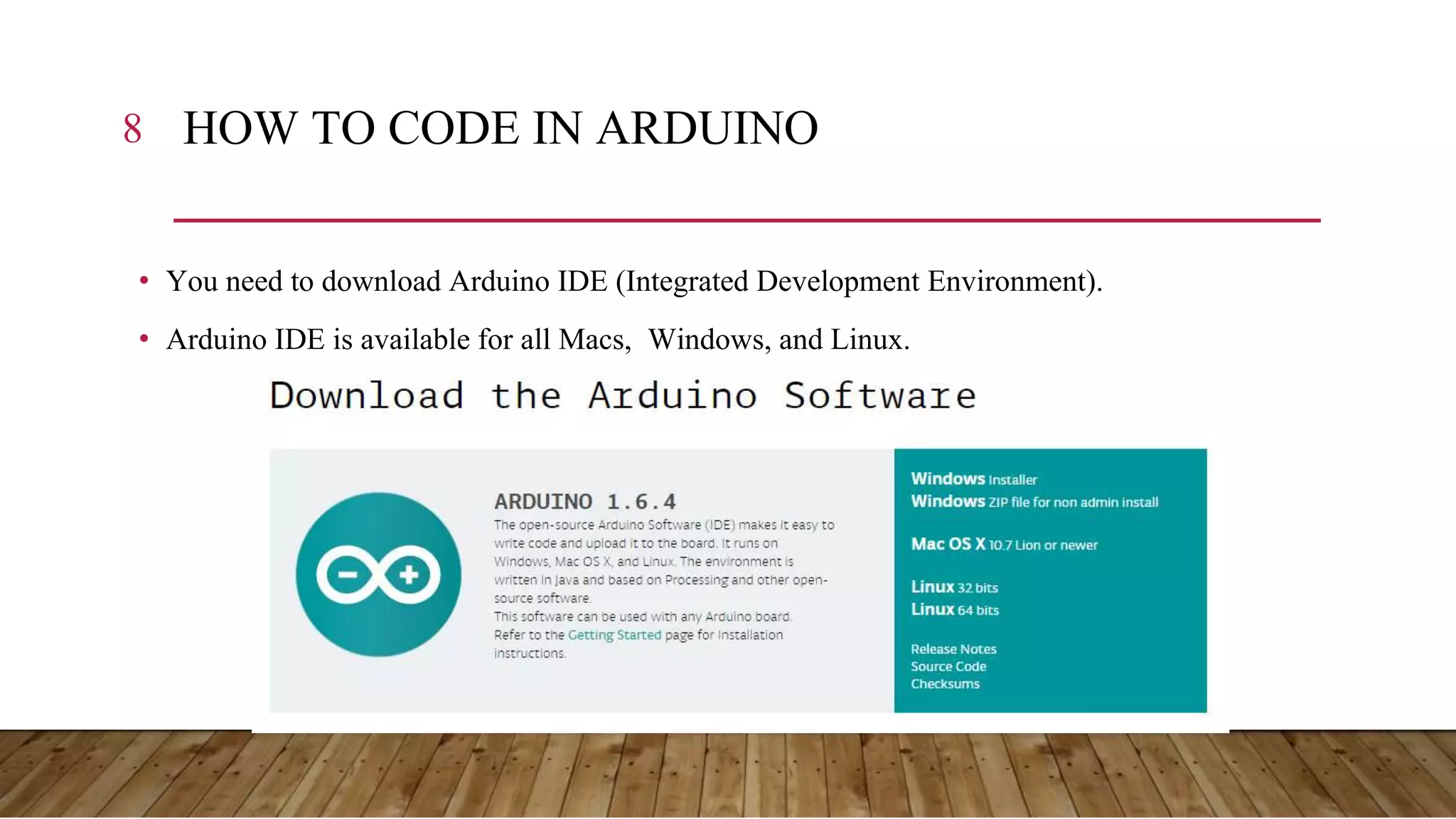 8 HOW TO CODE IN ARDUINO

• You need to download Arduino IDE (Integrated Development Environment).

• Arduino IDE is available for all Macs, Windows, and Linux.

Download the Arduino Software

ARDUINO 1.6.4
The open-source Arduino Software (IDE) makes it easy to write code and upload it to the board. It runs on Windows, Mac OS X, and Linux. The environment is written in Java and based on Processing and other open-source software.
This software can be used with any Arduino board.
Refer to the Getting Started page for Installation instructions.

Windows Installer
Windows ZIP file for non admin install

Mac OS X 10.7 Lion or newer

Linux 32 bits
Linux 64 bits

Release Notes
Source Code
Checksums